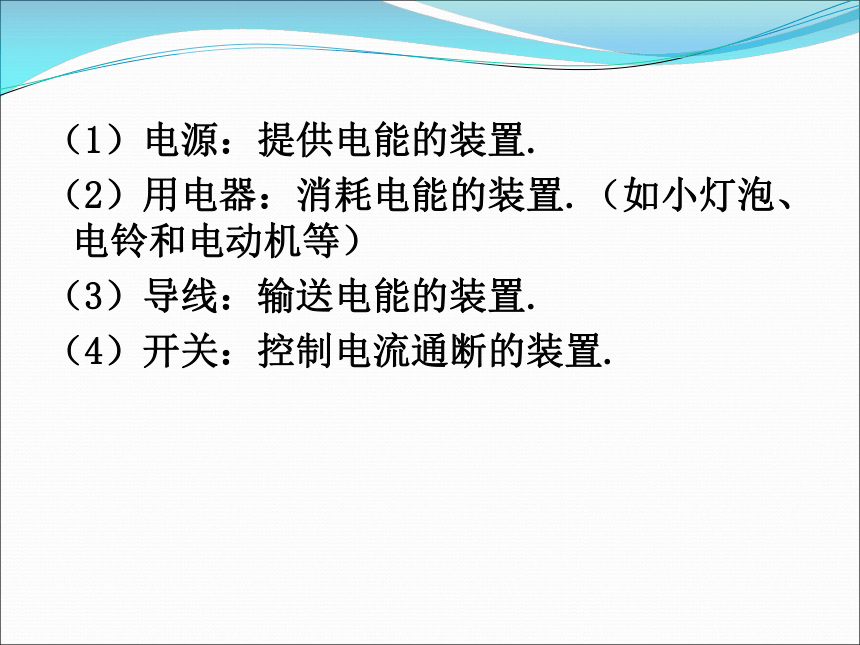 （1）电源：提供电能的装置.

（2）用电器：消耗电能的装置.（如小灯泡、电铃和电动机等）

（3）导线：输送电能的装置.

（4）开关：控制电流通断的装置.